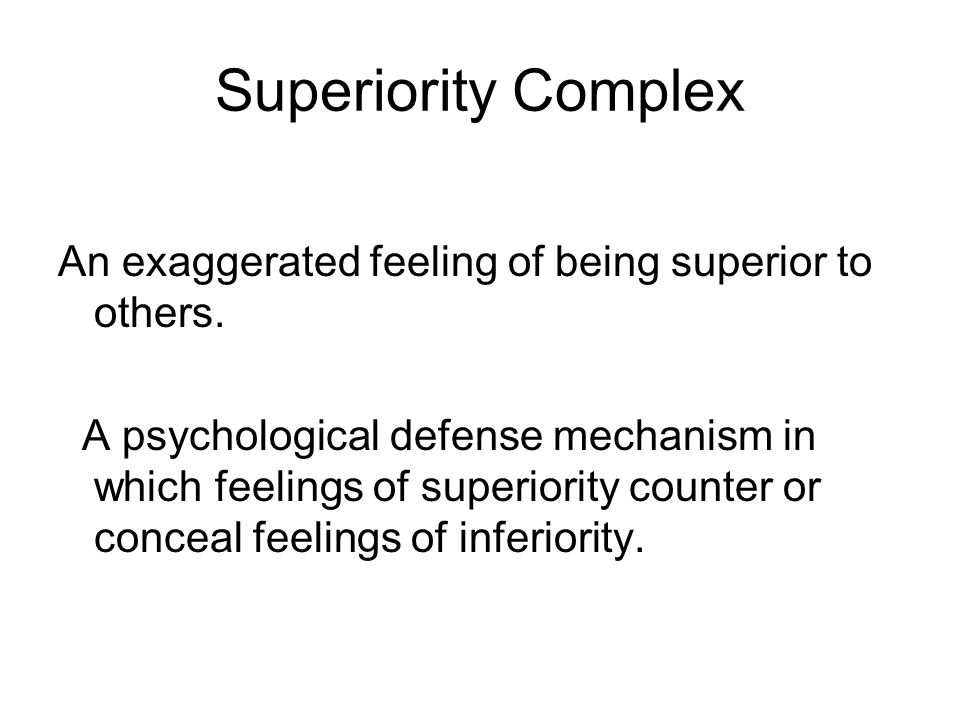 Superiority Complex

An exaggerated feeling of being superior to others.

A psychological defense mechanism in which feelings of superiority counter or conceal feelings of inferiority.